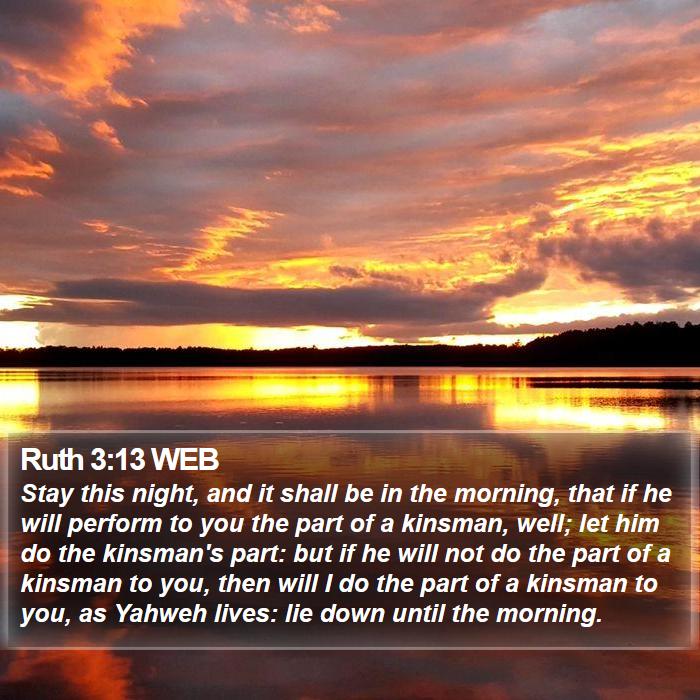 Ruth 3:13 WEB
Stay this night, and it shall be in the morning, that if he will perform to you the part of a kinsman, well; let him do the kinsman's part: but if he will not do the part of a kinsman to you, then will I do the part of a kinsman to you, as Yahweh lives: lie down until the morning.